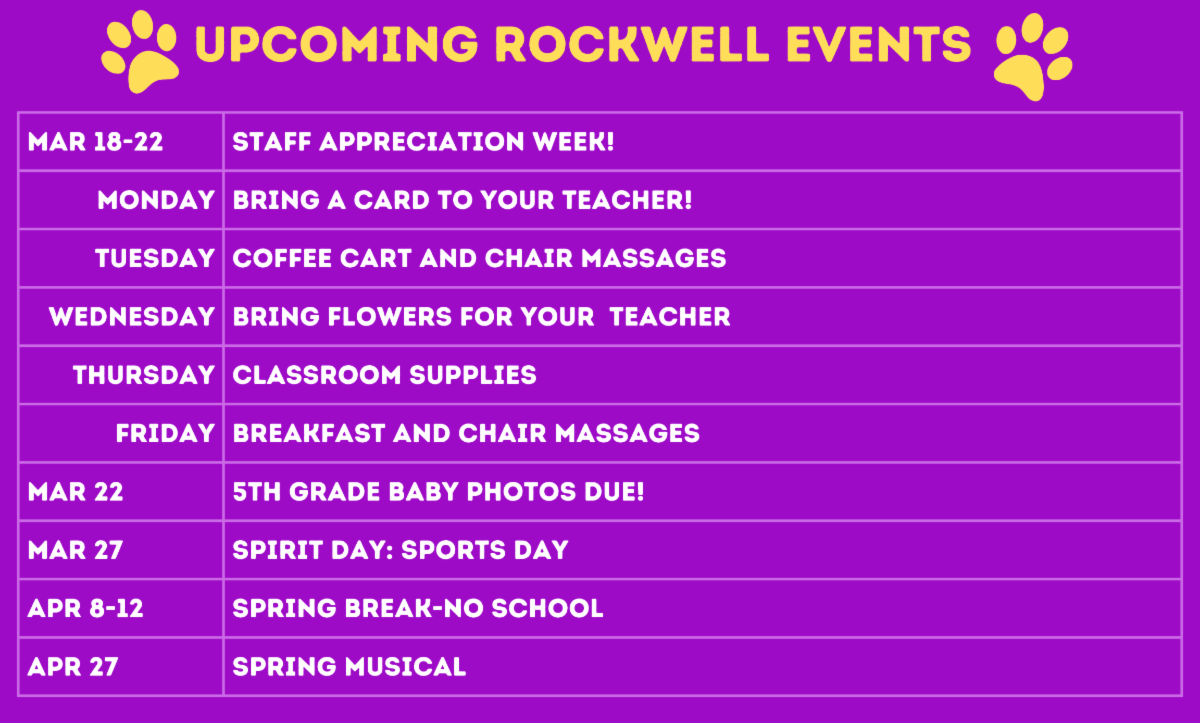 UPCOMING ROCKWELL EVENTS

| MAR 18-22 | STAFF APPRECIATION WEEK! |
|---|---|
| MONDAY | BRING A CARD TO YOUR TEACHER! |
| TUESDAY | COFFEE CART AND CHAIR MASSAGES |
| WEDNESDAY | BRING FLOWERS FOR YOUR TEACHER |
| THURSDAY | CLASSROOM SUPPLIES |
| FRIDAY | BREAKFAST AND CHAIR MASSAGES |
| MAR 22 | 5TH GRADE BABY PHOTOS DUE! |
| MAR 27 | SPIRIT DAY: SPORTS DAY |
| APR 8-12 | SPRING BREAK-NO SCHOOL |
| APR 27 | SPRING MUSICAL |